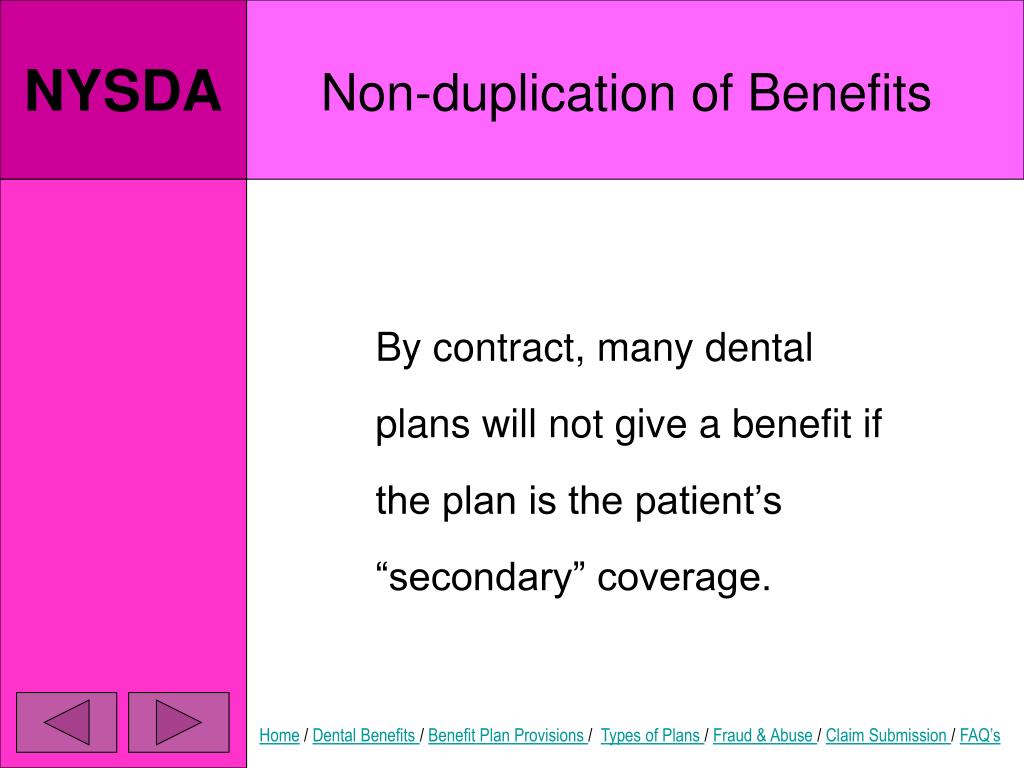 NYSDA

Non-duplication of Benefits

By contract, many dental plans will not give a benefit if the plan is the patient’s “secondary” coverage.

Home / Dental Benefits / Benefit Plan Provisions / Types of Plans / Fraud & Abuse / Claim Submission / FAQ’s